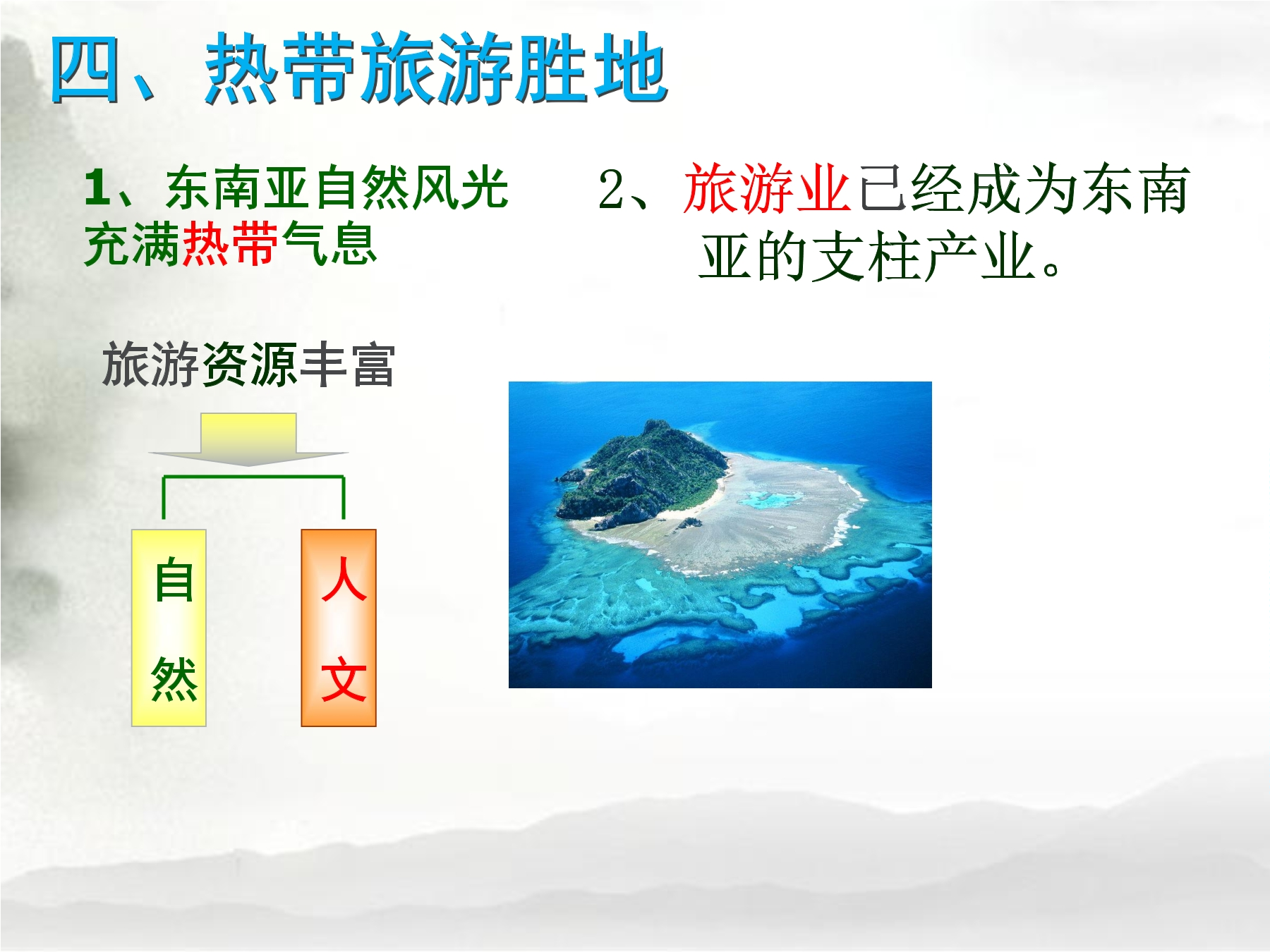 四、热带旅游胜地

1、东南亚自然风光充满热带气息

2、旅游业已经成为东南亚的支柱产业。

旅游资源丰富

自然

人文